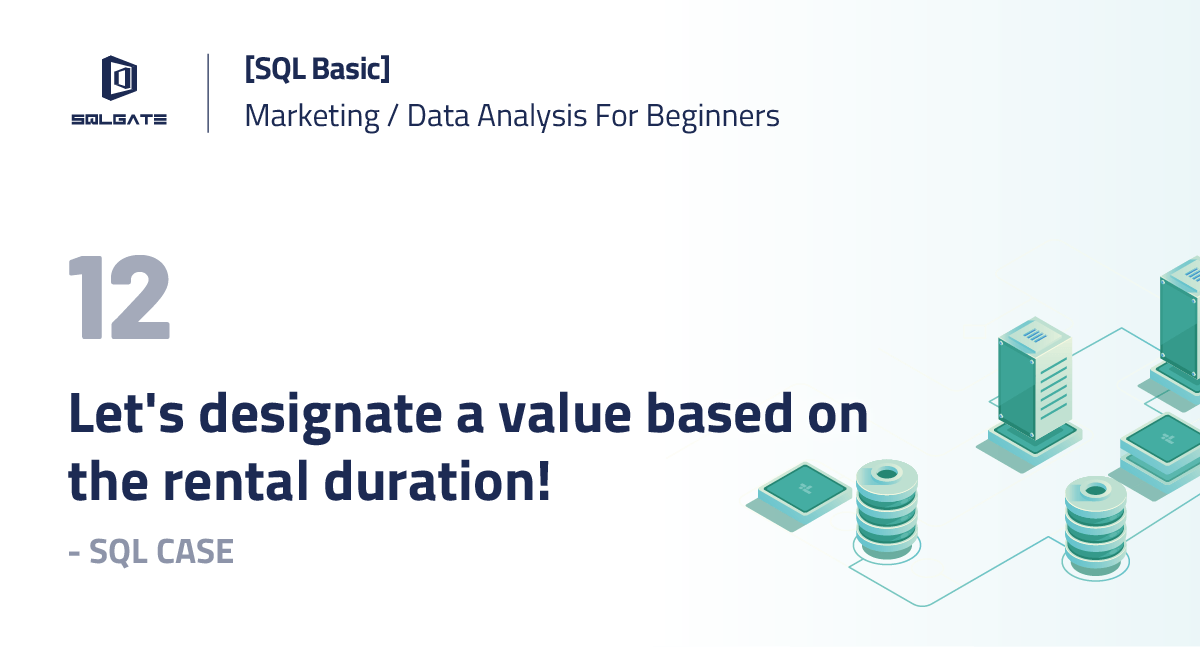 SQLGATE

[SQL Basic]
Marketing / Data Analysis For Beginners

12

Let's designate a value based on the rental duration!

- SQL CASE